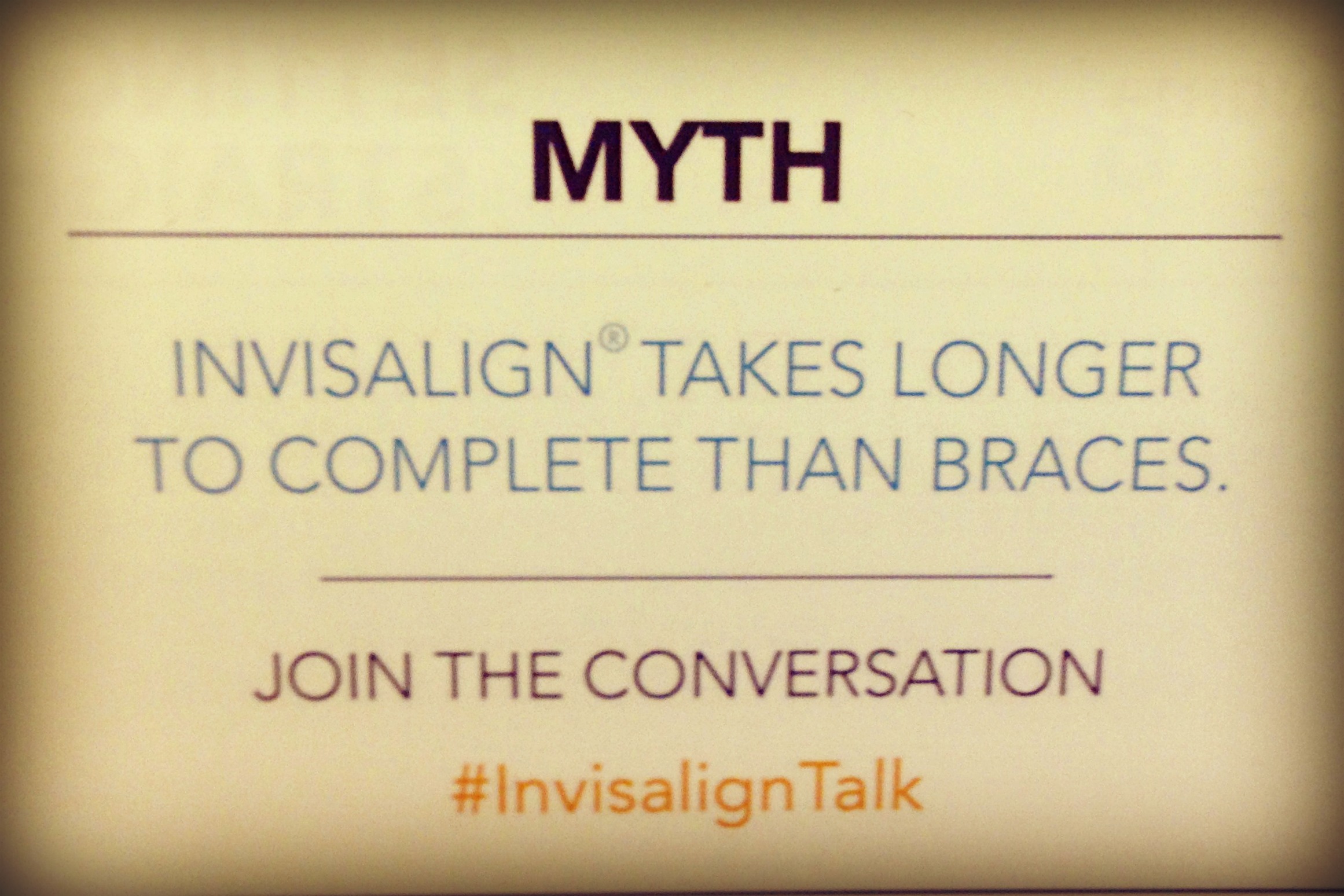 MYTH

INVISALIGN® TAKES LONGER TO COMPLETE THAN BRACES.

JOIN THE CONVERSATION

#InvisalignTalk